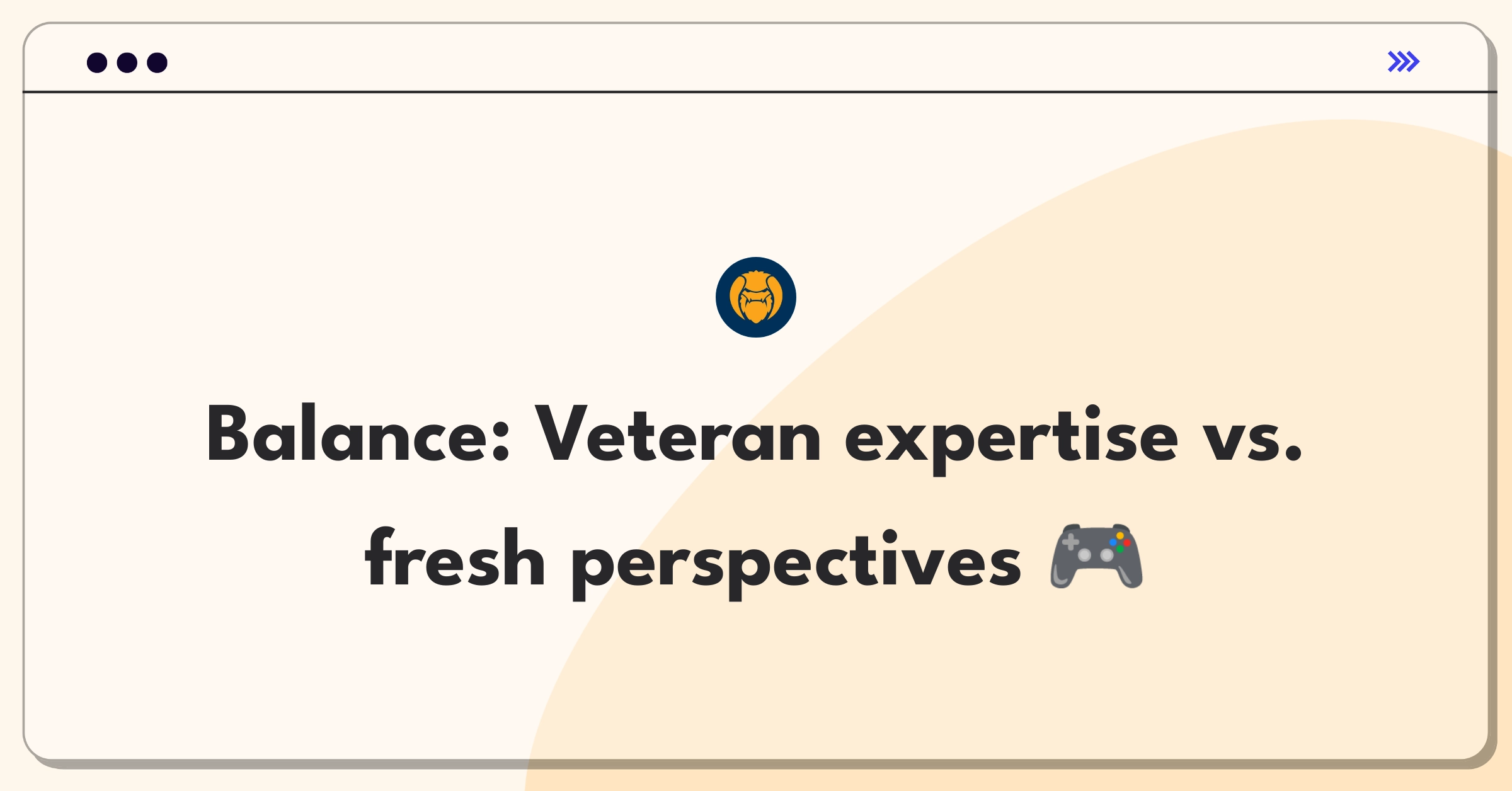 Balance: Veteran expertise vs. fresh perspectives 🎮